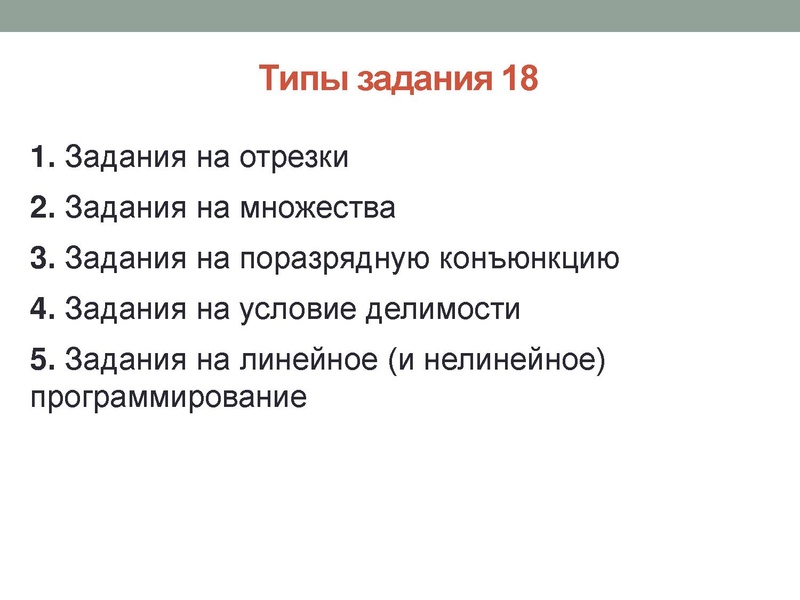 Типы задания 18

1. Задания на отрезки

2. Задания на множества

3. Задания на поразрядную конъюнкцию

4. Задания на условие делимости

5. Задания на линейное (и нелинейное) программирование